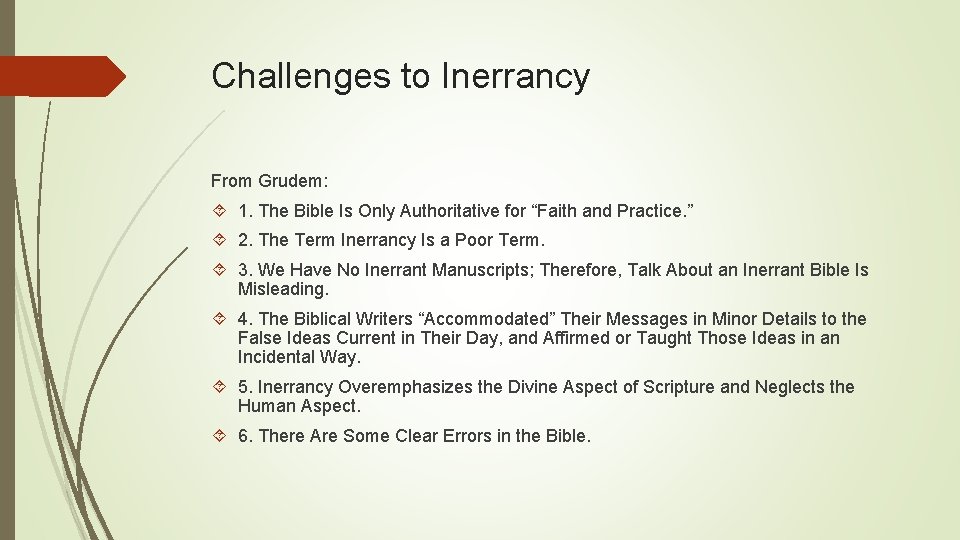 Challenges to Inerrancy

From Grudem:

1. The Bible Is Only Authoritative for “Faith and Practice.”

2. The Term Inerrancy Is a Poor Term.

3. We Have No Inerrant Manuscripts; Therefore, Talk About an Inerrant Bible Is Misleading.

4. The Biblical Writers “Accommodated” Their Messages in Minor Details to the False Ideas Current in Their Day, and Affirmed or Taught Those Ideas in an Incidental Way.

5. Inerrancy Overemphasizes the Divine Aspect of Scripture and Neglects the Human Aspect.

6. There Are Some Clear Errors in the Bible.